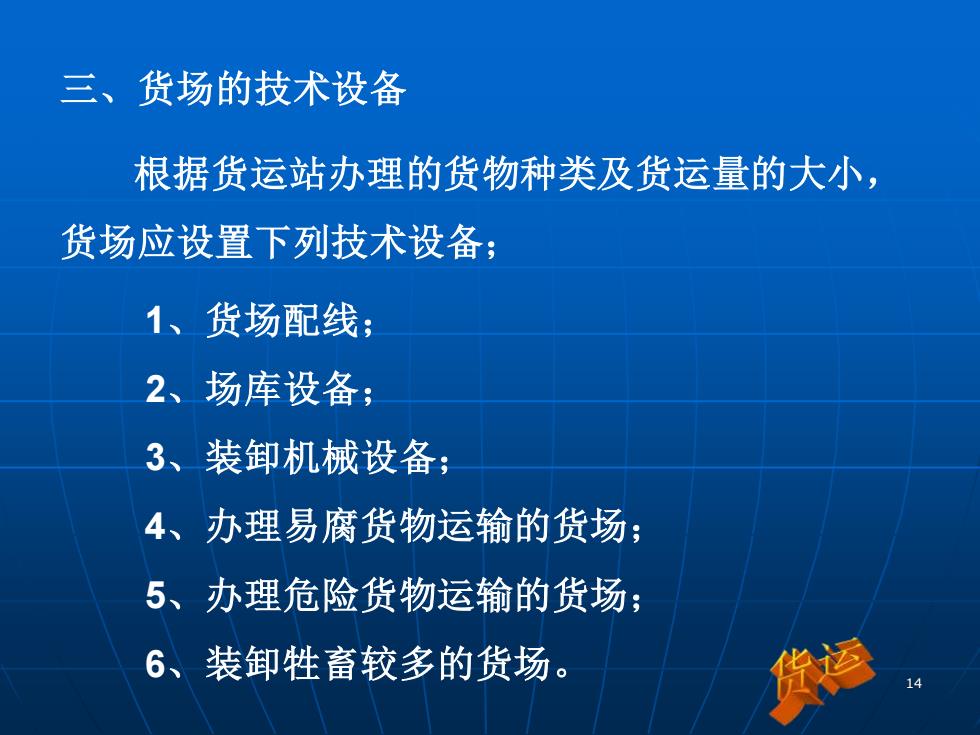 三、货场的技术设备

根据货运站办理的货物种类及货运量的大小，货场应设置下列技术设备；

1、货场配线；

2、场库设备；

3、装卸机械设备；

4、办理易腐货物运输的货场；

5、办理危险货物运输的货场；

6、装卸牲畜较多的货场。

货运

14